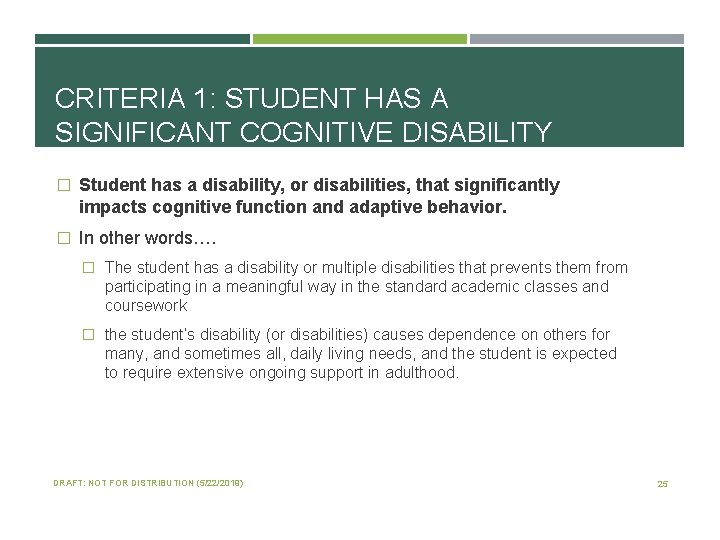 CRITERIA 1: STUDENT HAS A SIGNIFICANT COGNITIVE DISABILITY

□ **Student has a disability, or disabilities, that significantly impacts cognitive function and adaptive behavior.**

□ In other words….

□ The student has a disability or multiple disabilities that prevents them from participating in a meaningful way in the standard academic classes and coursework

□ the student's disability (or disabilities) causes dependence on others for many, and sometimes all, daily living needs, and the student is expected to require extensive ongoing support in adulthood.

DRAFT: NOT FOR DISTRIBUTION (5/22/2018)

25